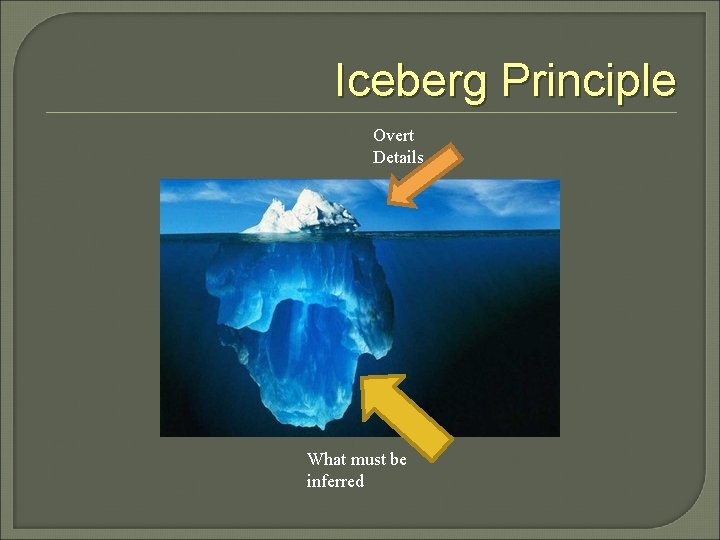 Iceberg Principle

Overt Details

What must be inferred